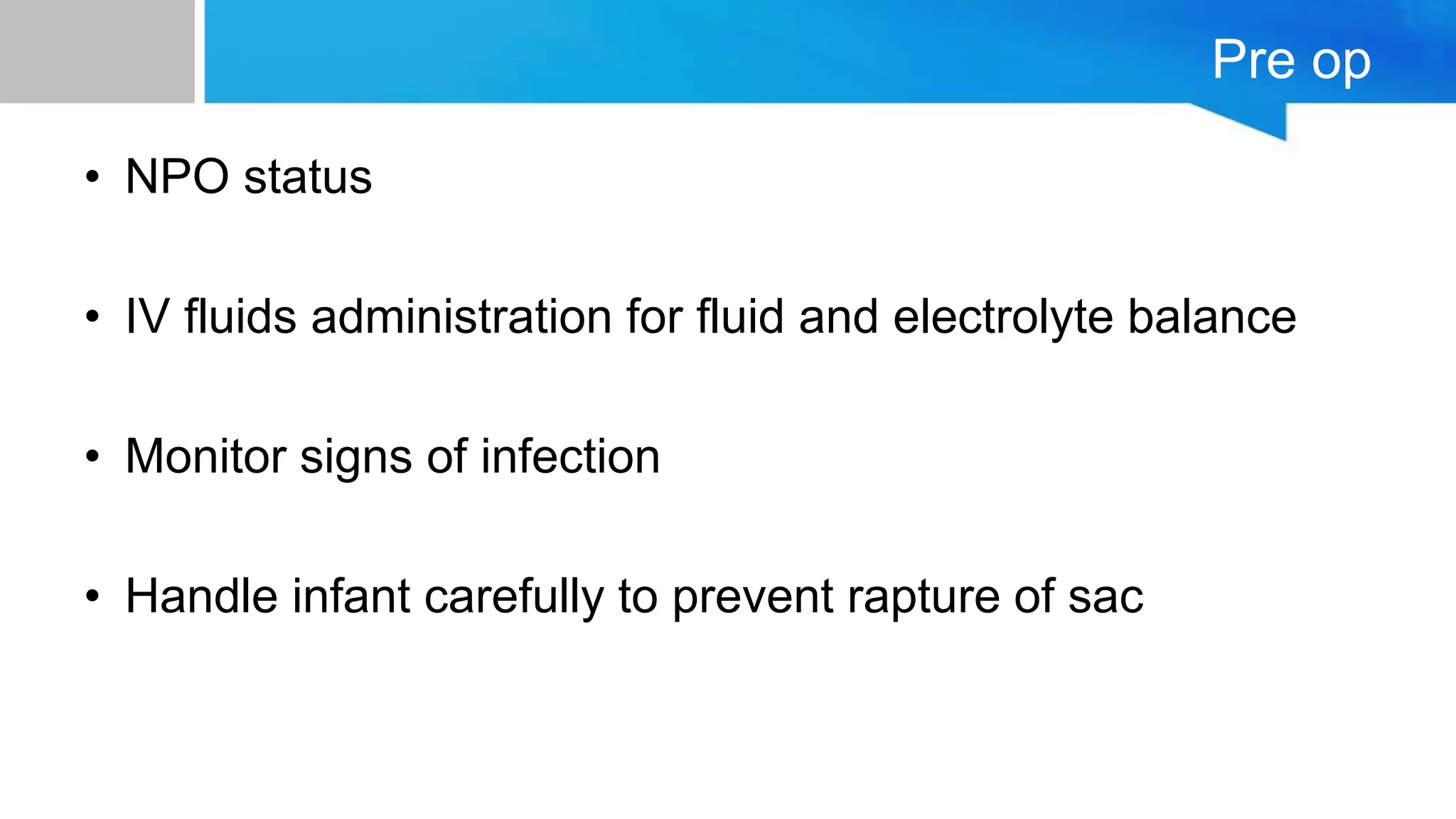 Pre op

• NPO status

• IV fluids administration for fluid and electrolyte balance

• Monitor signs of infection

• Handle infant carefully to prevent rapture of sac